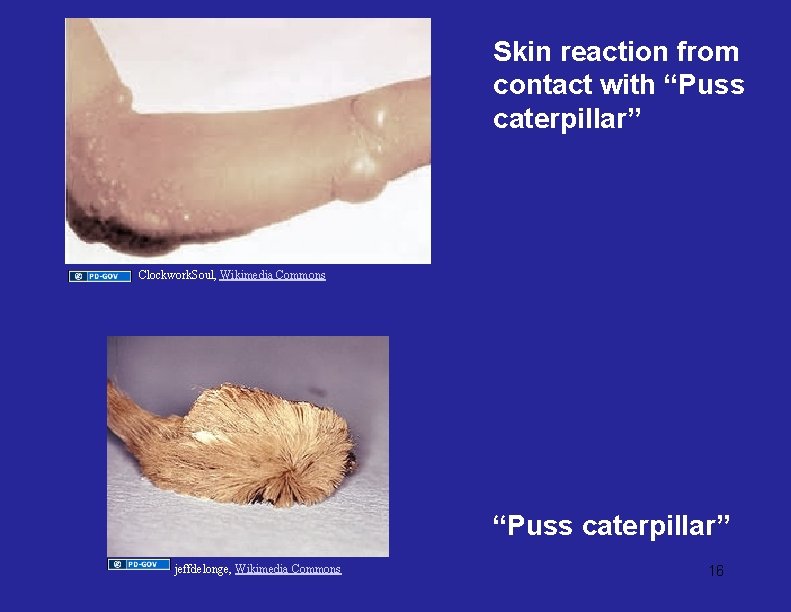 Skin reaction from contact with “Puss caterpillar”

PD-GOV ClockworkSoul, Wikimedia Commons

“Puss caterpillar”

PD-GOV jeffdelonge, Wikimedia Commons

16